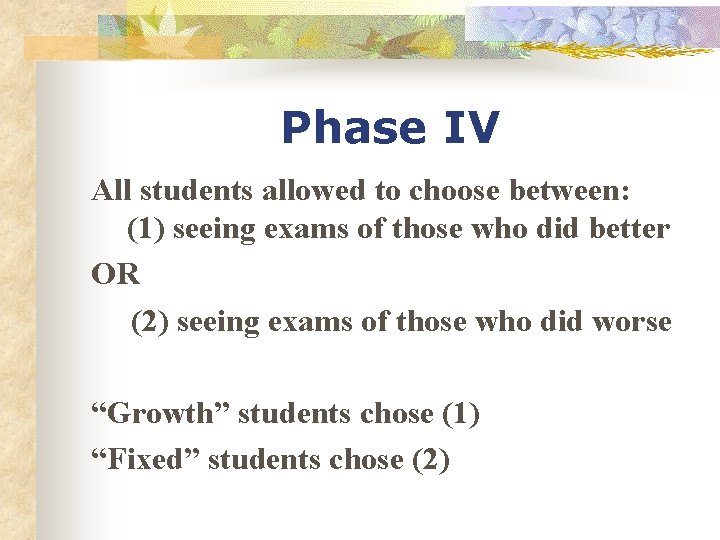 Phase IV

All students allowed to choose between:
(1) seeing exams of those who did better

OR

(2) seeing exams of those who did worse

“Growth” students chose (1)

“Fixed” students chose (2)